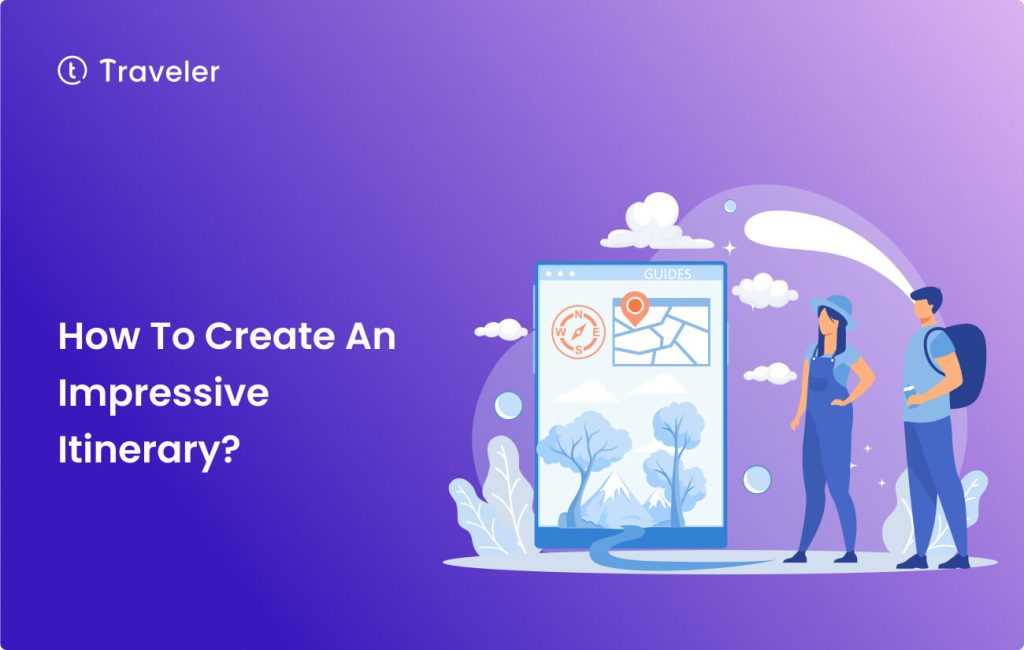 Traveler

How To Create An Impressive Itinerary?

GUIDES

N
W
E
S